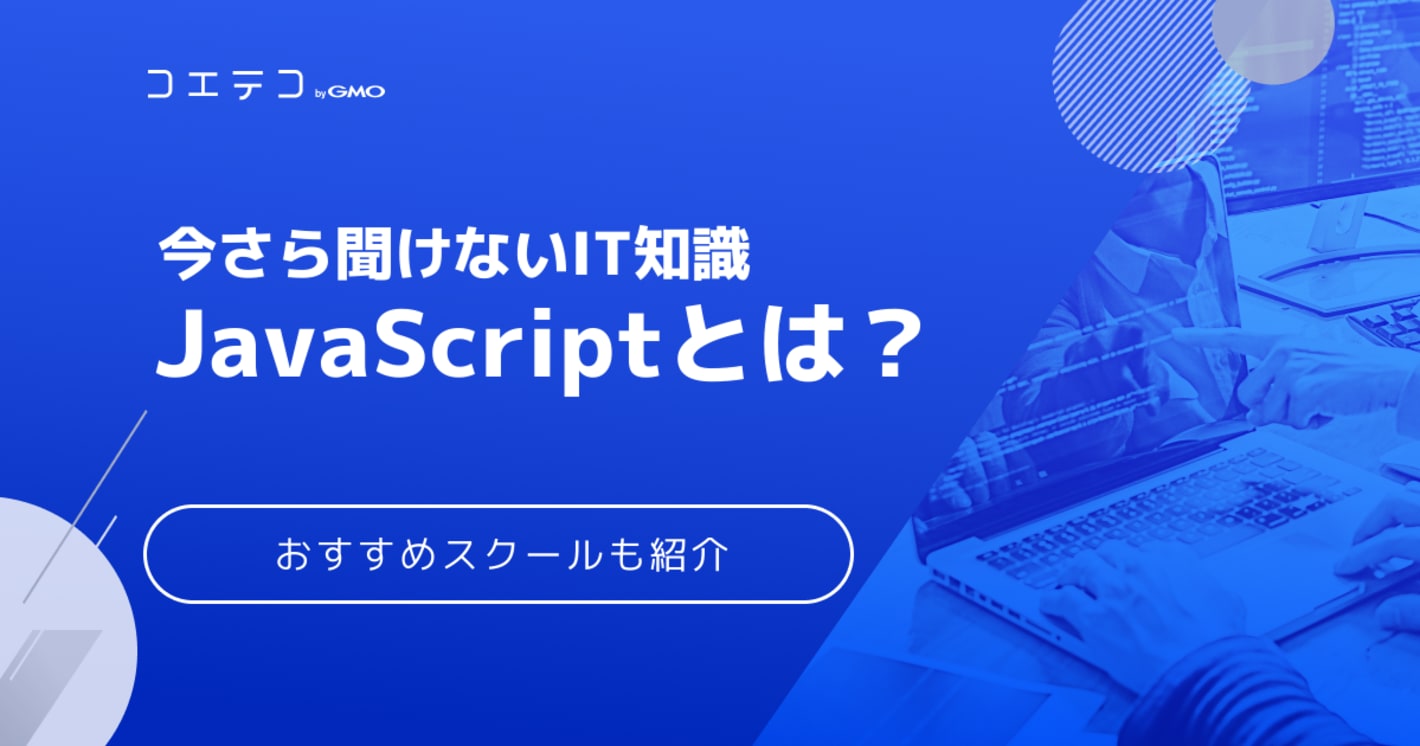 コエテコ by GMO

今さら聞けないIT知識
JavaScriptとは？

おすすめスクールも紹介